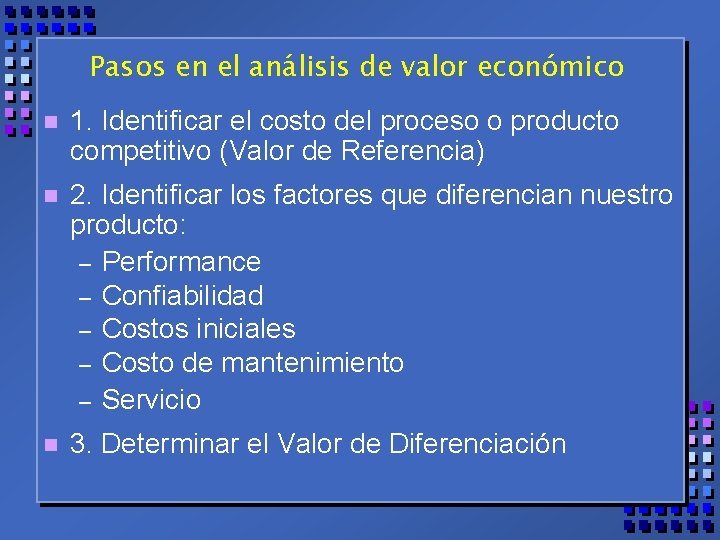 Pasos en el análisis de valor económico

1. Identificar el costo del proceso o producto competitivo (Valor de Referencia)

2. Identificar los factores que diferencian nuestro producto:
– Performance
– Confiabilidad
– Costos iniciales
– Costo de mantenimiento
– Servicio

3. Determinar el Valor de Diferenciación